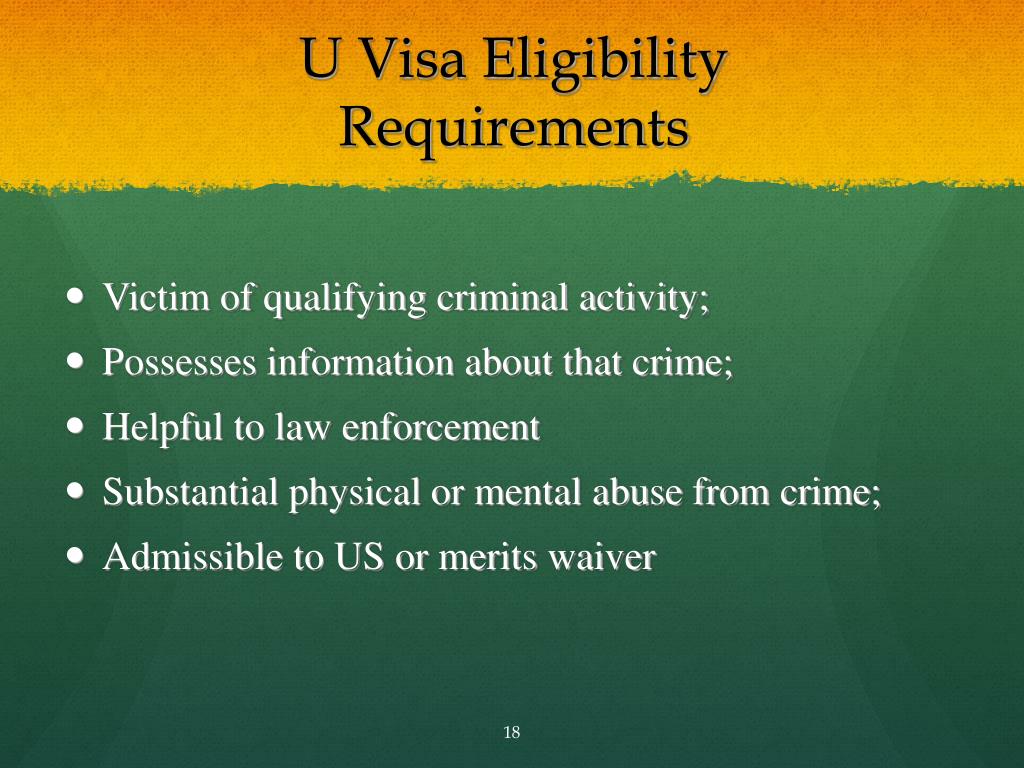 U Visa Eligibility Requirements

- Victim of qualifying criminal activity;
- Possesses information about that crime;
- Helpful to law enforcement
- Substantial physical or mental abuse from crime;
- Admissible to US or merits waiver

18